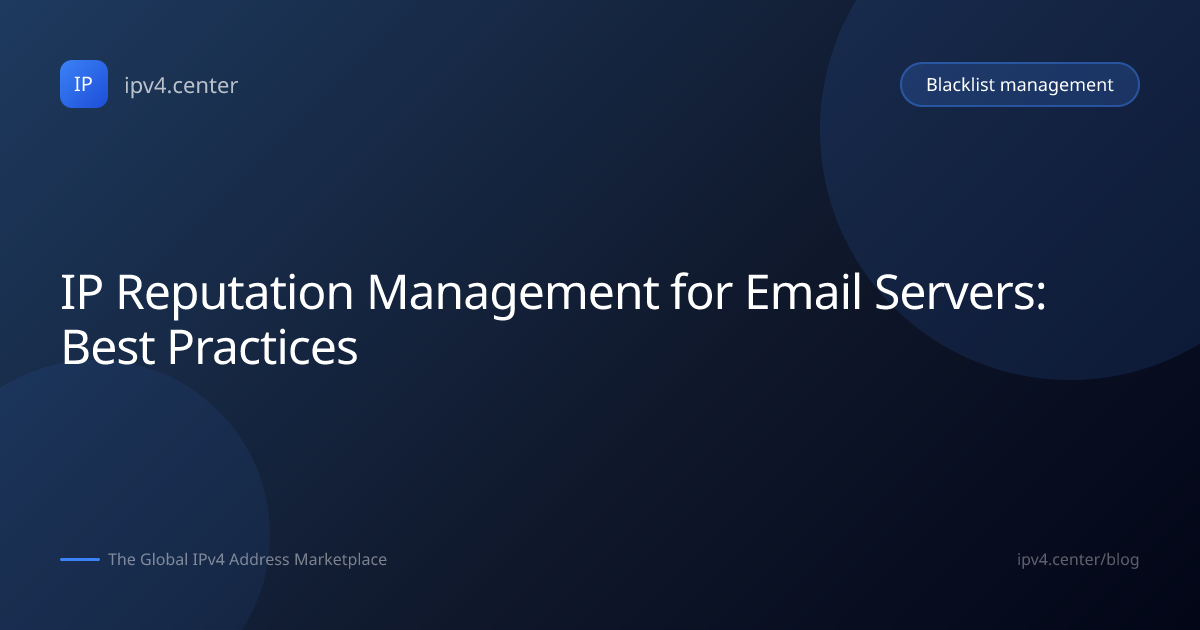 IP ipv4.center

Blacklist management

IP Reputation Management for Email Servers: Best Practices

The Global IPv4 Address Marketplace

ipv4.center/blog